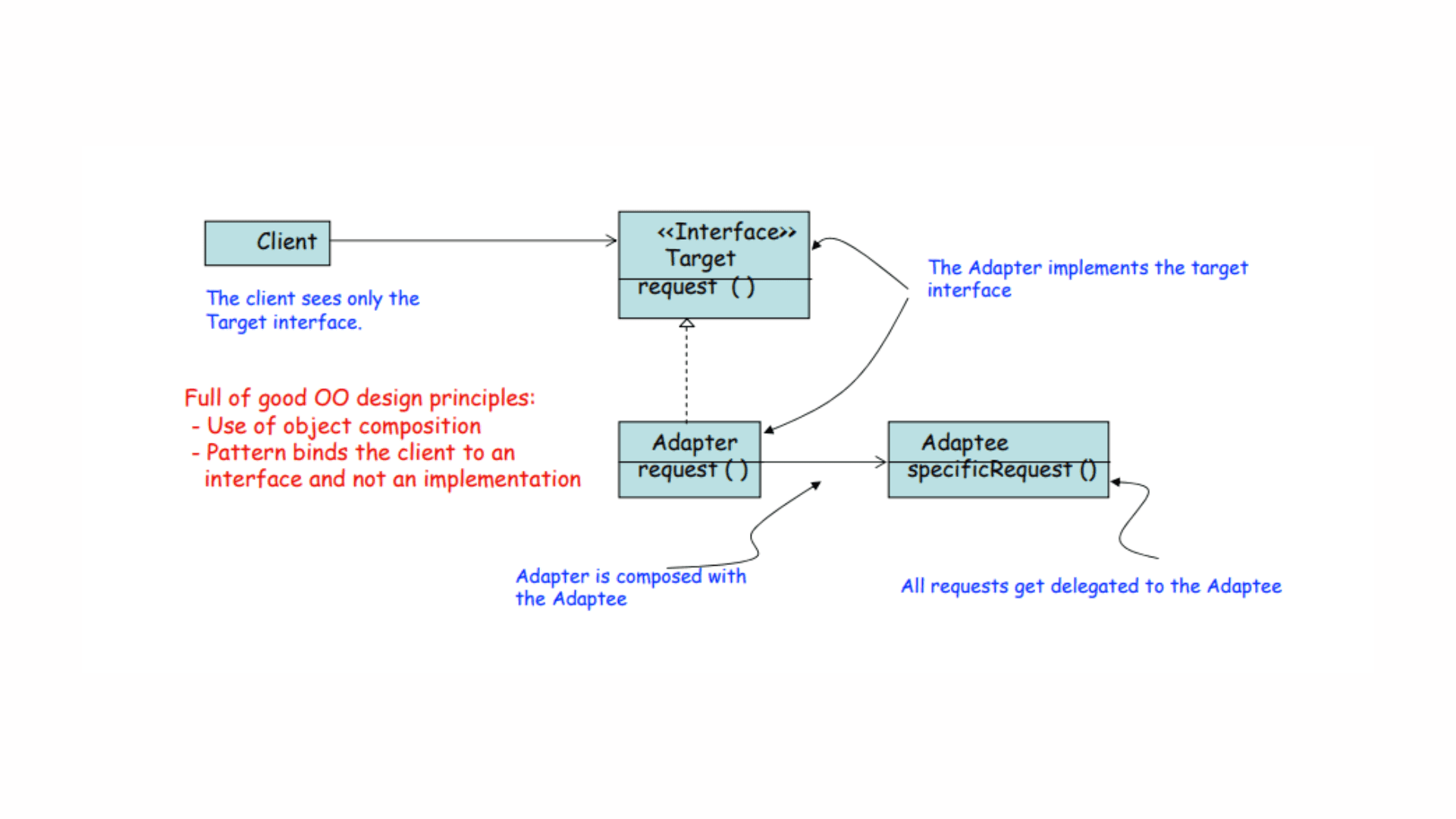 Client

<<Interface>>
Target
request ( )

The Adapter implements the target interface

The client sees only the Target interface.

Full of good OO design principles:
- Use of object composition
- Pattern binds the client to an interface and not an implementation

Adapter
request ( )

Adaptee
specificRequest ()

Adapter is composed with the Adaptee

All requests get delegated to the Adaptee